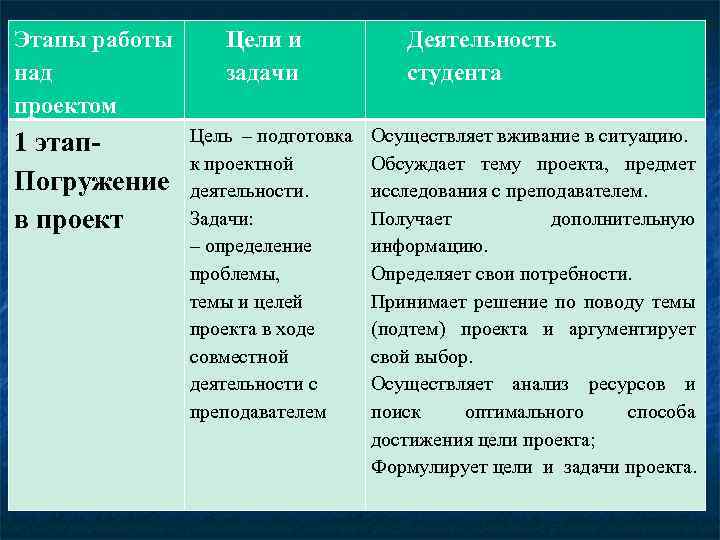 | Этапы работы над проектом | Цели и задачи | Деятельность студента |
|---|---|---|
| 1 этап- Погружение в проект | Цель – подготовка к проектной деятельности. Задачи: – определение проблемы, темы и целей проекта в ходе совместной деятельности с преподавателем | Осуществляет вживание в ситуацию. Обсуждает тему проекта, предмет исследования с преподавателем. Получает дополнительную информацию. Определяет свои потребности. Принимает решение по поводу темы (подтем) проекта и аргументирует свой выбор. Осуществляет анализ ресурсов и поиск оптимального способа достижения цели проекта; Формулирует цели и задачи проекта. |